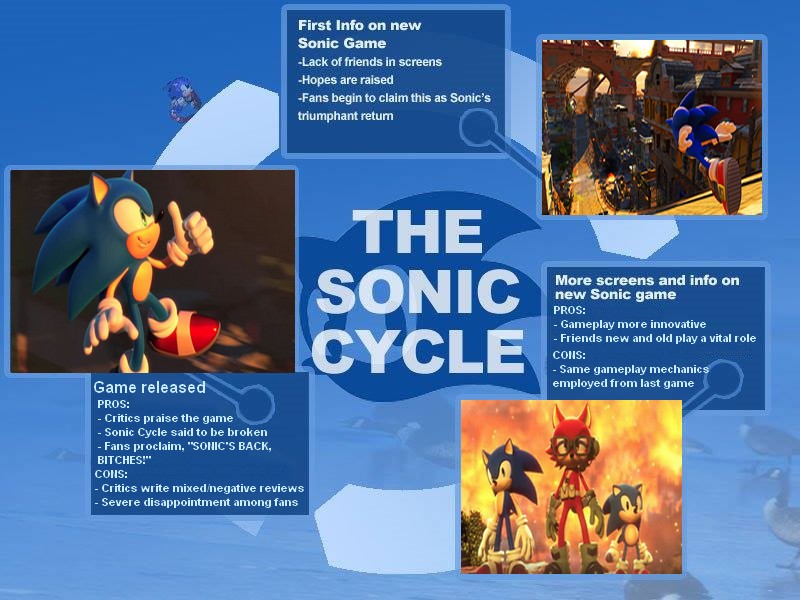 First Info on new Sonic Game
-Lack of friends in screens
-Hopes are raised
-Fans begin to claim this as Sonic's triumphant return

THE SONIC CYCLE

More screens and info on new Sonic game
PROS:
- Gameplay more innovative
- Friends new and old play a vital role
CONS:
- Same gameplay mechanics employed from last game

Game released
PROS:
- Critics praise the game
- Sonic Cycle said to be broken
- Fans proclaim, "SONIC'S BACK, BITCHES!"
CONS:
- Critics write mixed/negative reviews
- Severe disappointment among fans